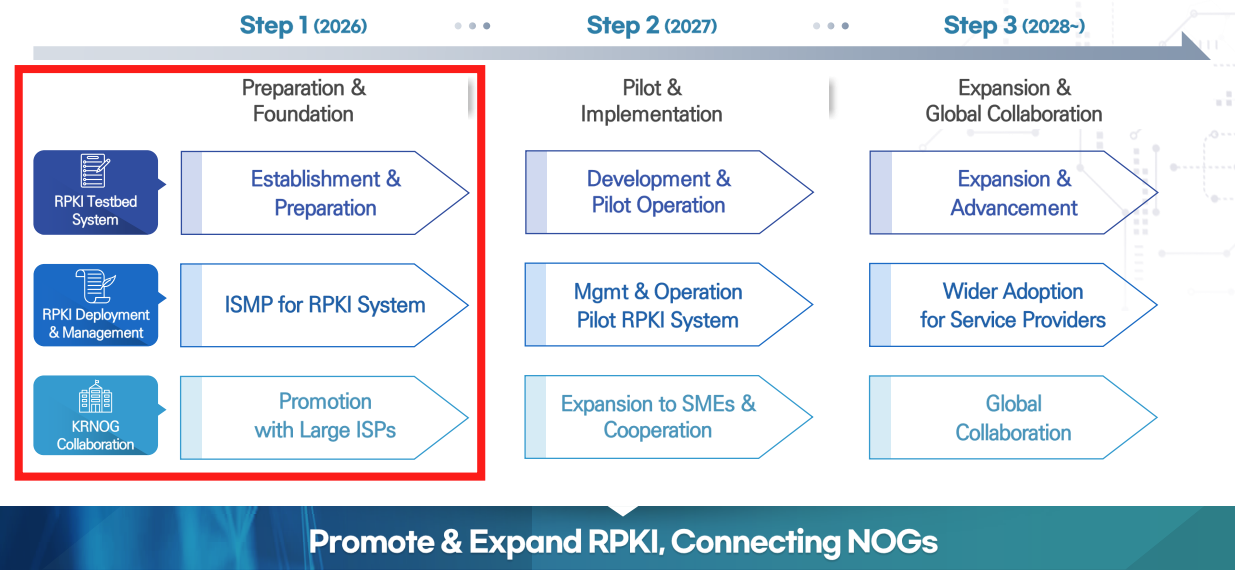 Step 1 (2026)

Step 2 (2027)

Step 3 (2028~)

Preparation & Foundation

Pilot & Implementation

Expansion & Global Collaboration

RPKI Testbed System

Establishment & Preparation

Development & Pilot Operation

Expansion & Advancement

RPKI Deployment & Management

ISMP for RPKI System

Mgmt & Operation Pilot RPKI System

Wider Adoption for Service Providers

KRNOG Collaboration

Promotion with Large ISPs

Expansion to SMEs & Cooperation

Global Collaboration

Promote & Expand RPKI, Connecting NOGs